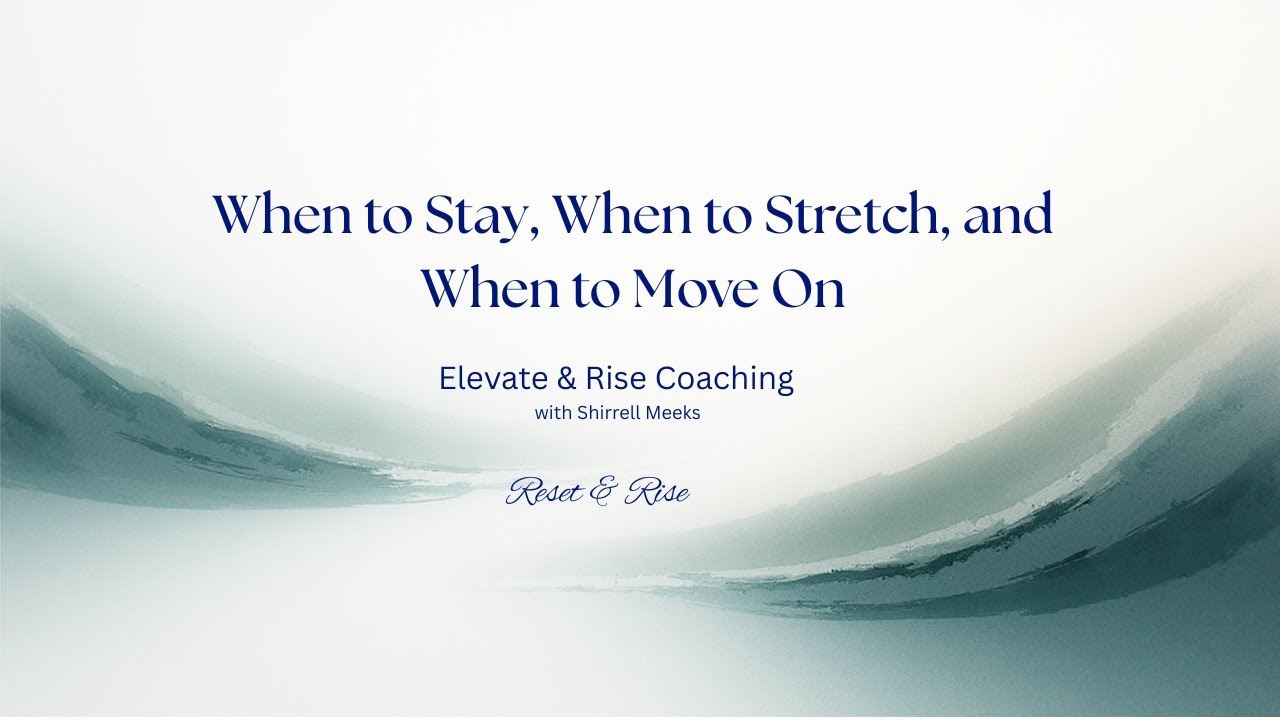 When to Stay, When to Stretch, and When to Move On

Elevate & Rise Coaching
with Shirrell Meeks

Reset & Rise